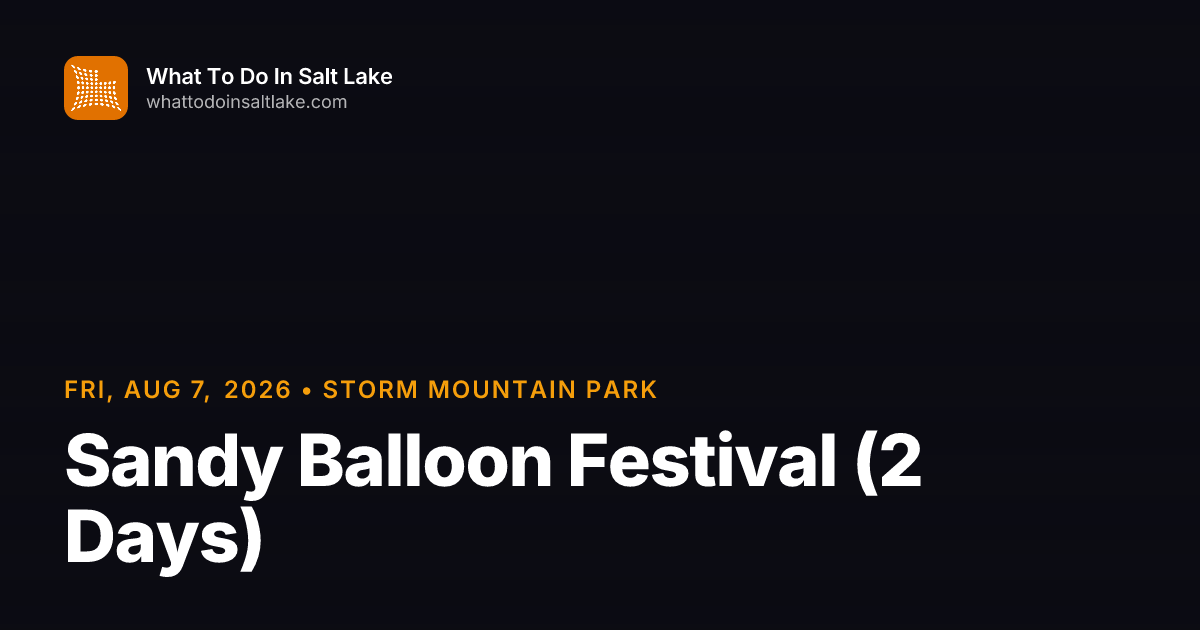 What To Do In Salt Lake
whattodoinsaltlake.com

FRI, AUG 7, 2026 • STORM MOUNTAIN PARK

Sandy Balloon Festival (2 Days)